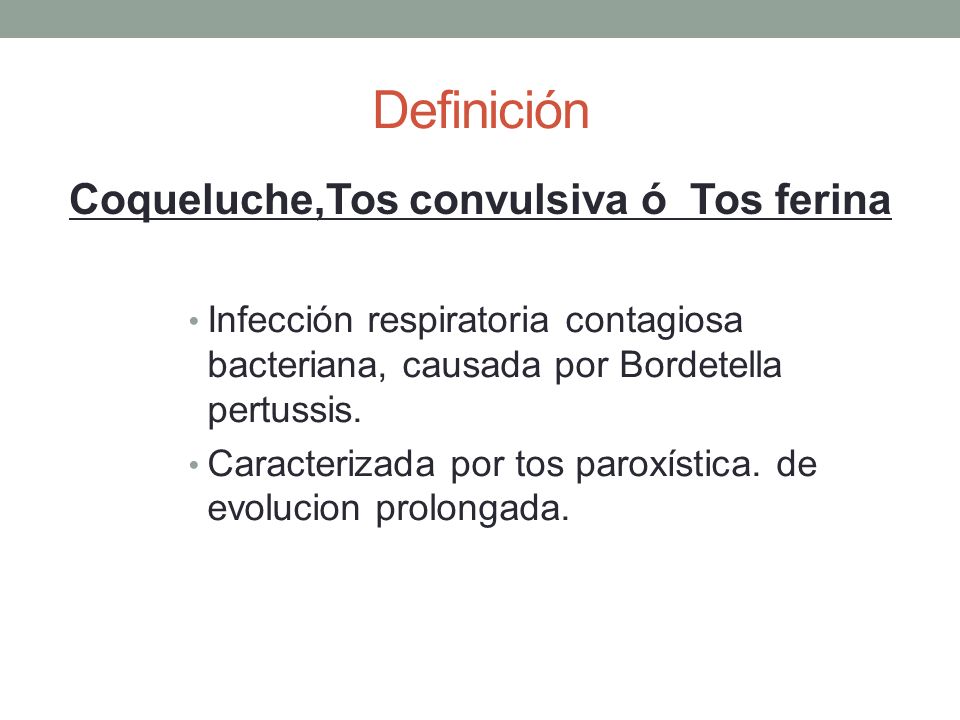 Definición

Coqueluche,Tos convulsiva ó  Tos ferina

• Infección respiratoria contagiosa bacteriana, causada por Bordetella pertussis.
• Caracterizada por tos paroxística. de evolucion prolongada.